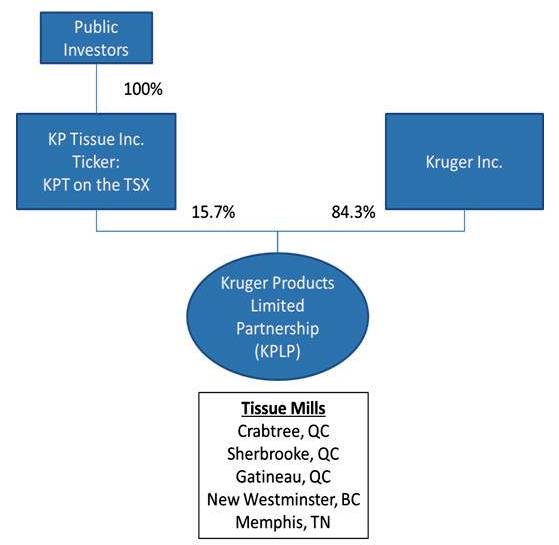 Public Investors

100%

KP Tissue Inc. Ticker: KPT on the TSX

Kruger Inc.

15.7%

84.3%

Kruger Products Limited Partnership (KPLP)

Tissue Mills
Crabtree, QC
Sherbrooke, QC
Gatineau, QC
New Westminster, BC
Memphis, TN